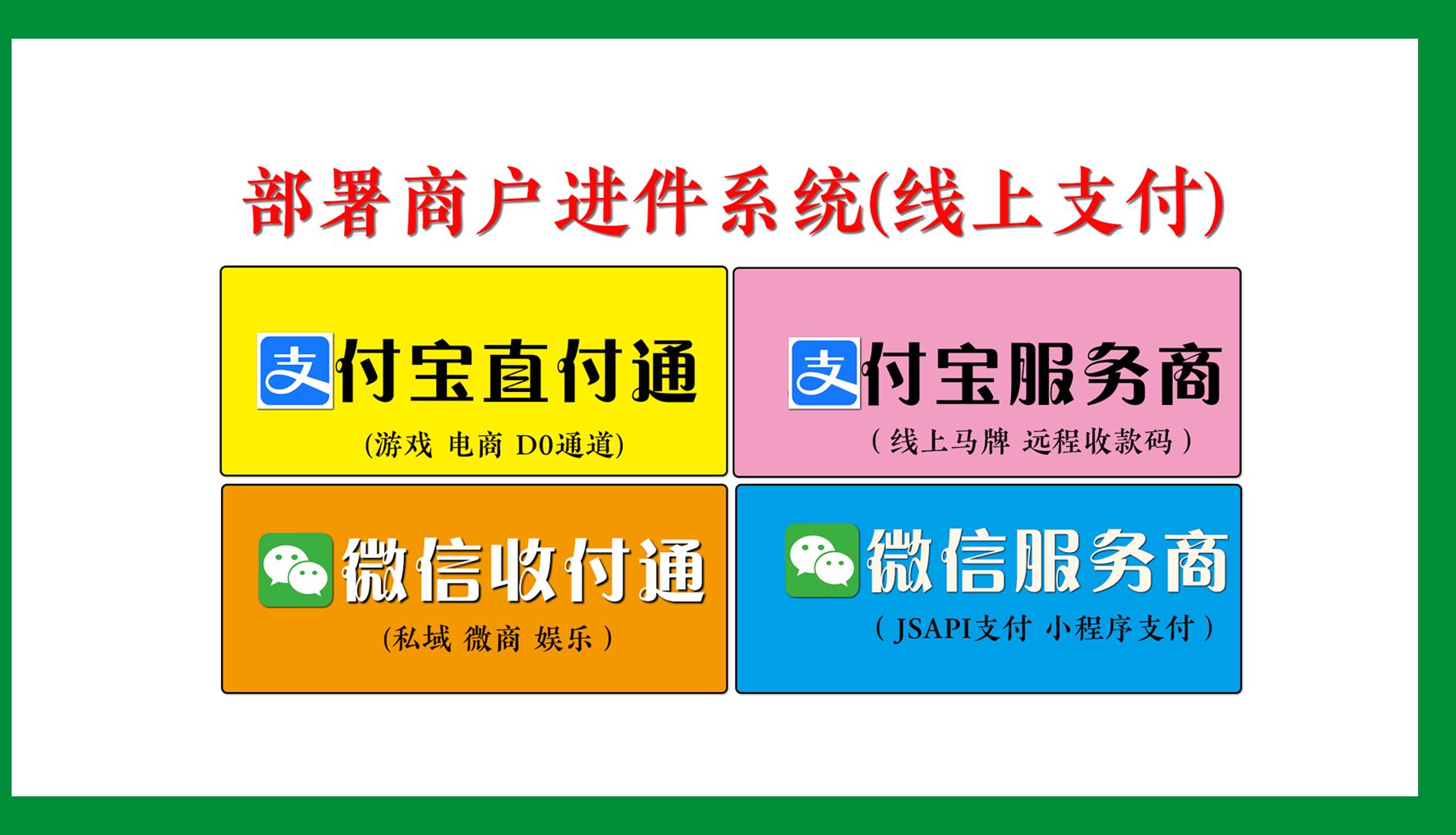 部署商户进件系统(线上支付)

支付宝直付通
(游戏 电商 D0通道)

支付宝服务商
（线上马牌 远程收款码）

微信收付通
(私域 微商 娱乐）

微信服务商
（JSAPI支付 小程序支付）